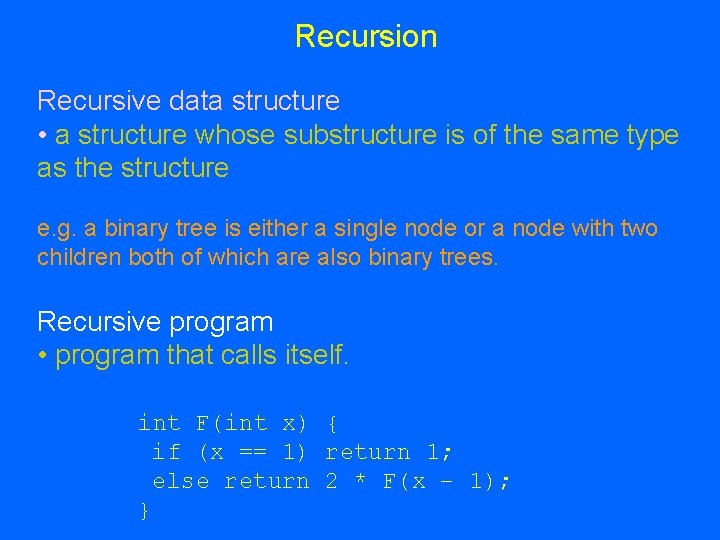 Recursion

Recursive data structure
• a structure whose substructure is of the same type as the structure

e.g. a binary tree is either a single node or a node with two children both of which are also binary trees.

Recursive program
• program that calls itself.

int F(int x) {
 if (x == 1) return 1;
 else return 2 * F(x - 1);
}